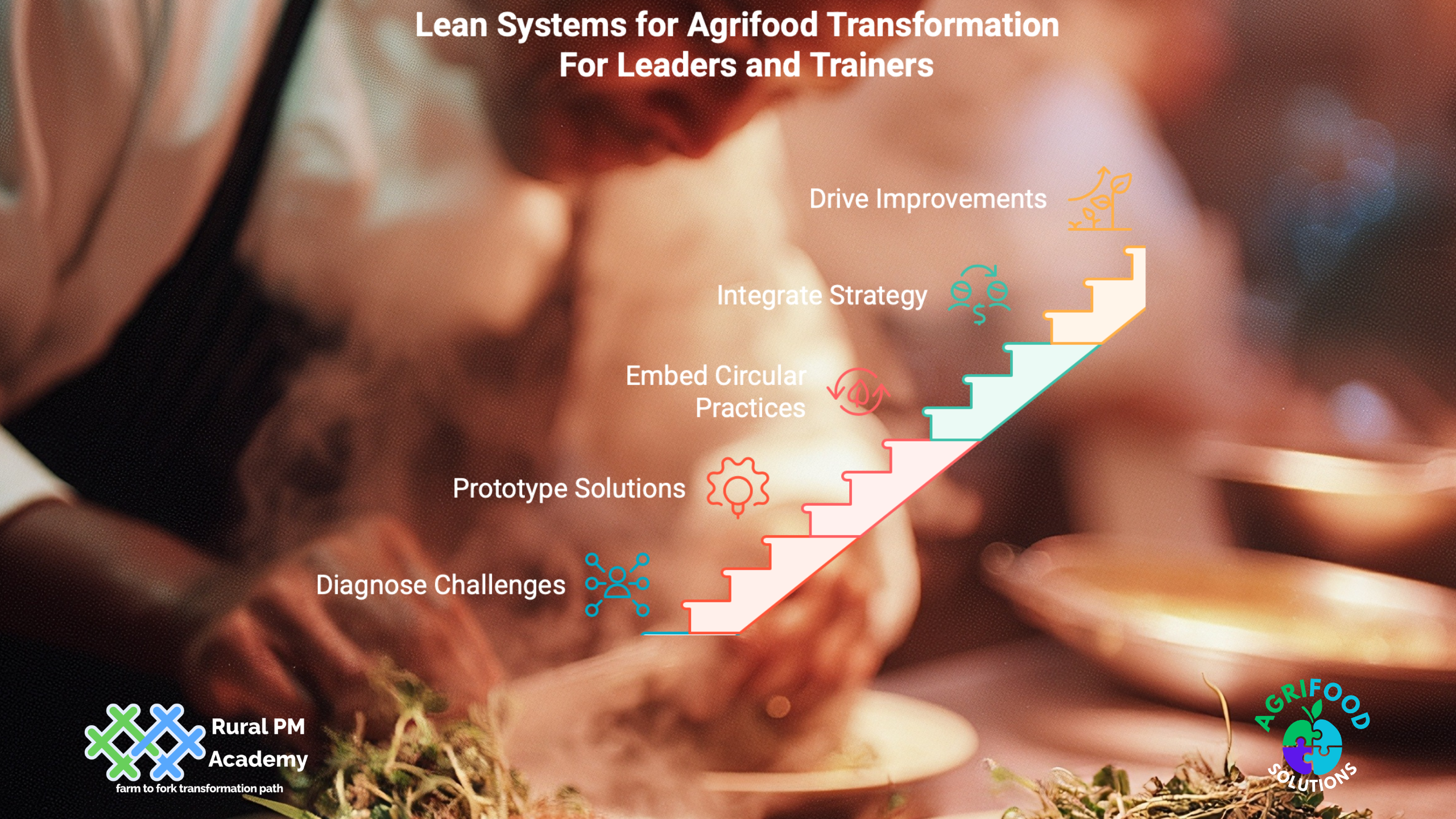 Lean Systems for Agrifood Transformation
For Leaders and Trainers

Drive Improvements

Integrate Strategy

Embed Circular Practices

Prototype Solutions

Diagnose Challenges

Rural PM Academy
farm to fork transformation path

AGRIFOOD SOLUTIONS